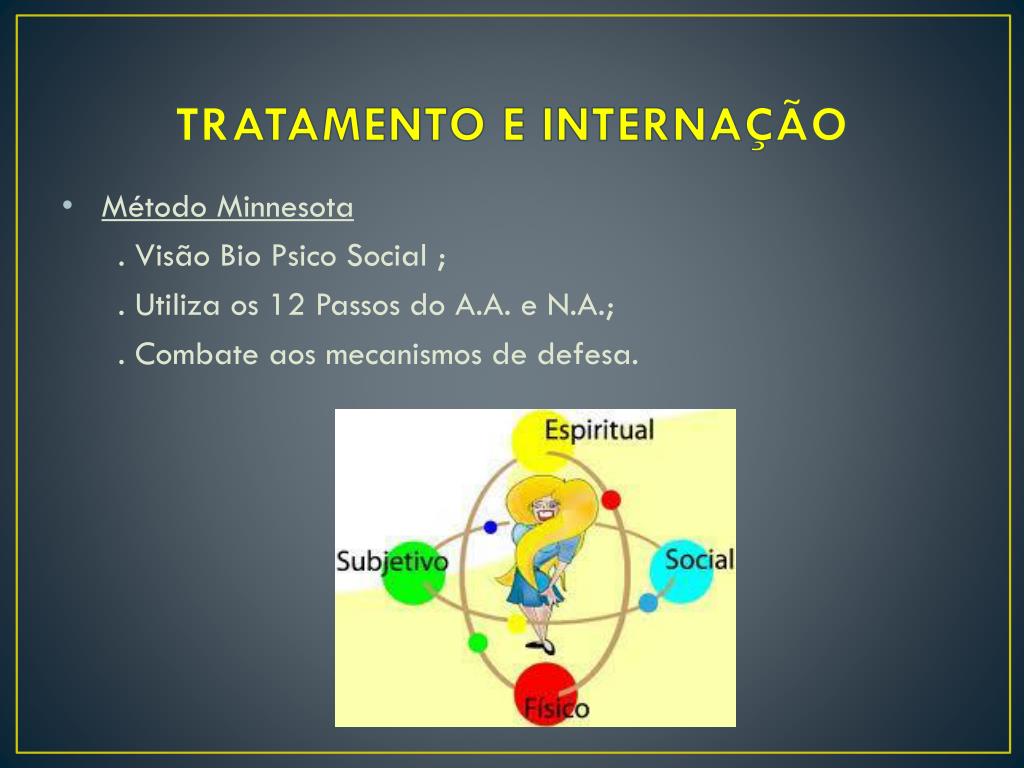 TRATAMENTO E INTERNAÇÃO

• Método Minnesota

. Visão Bio Psico Social ;

. Utiliza os 12 Passos do A.A. e N.A.;

. Combate aos mecanismos de defesa.

Espiritual

Subjetivo

Social

Físico